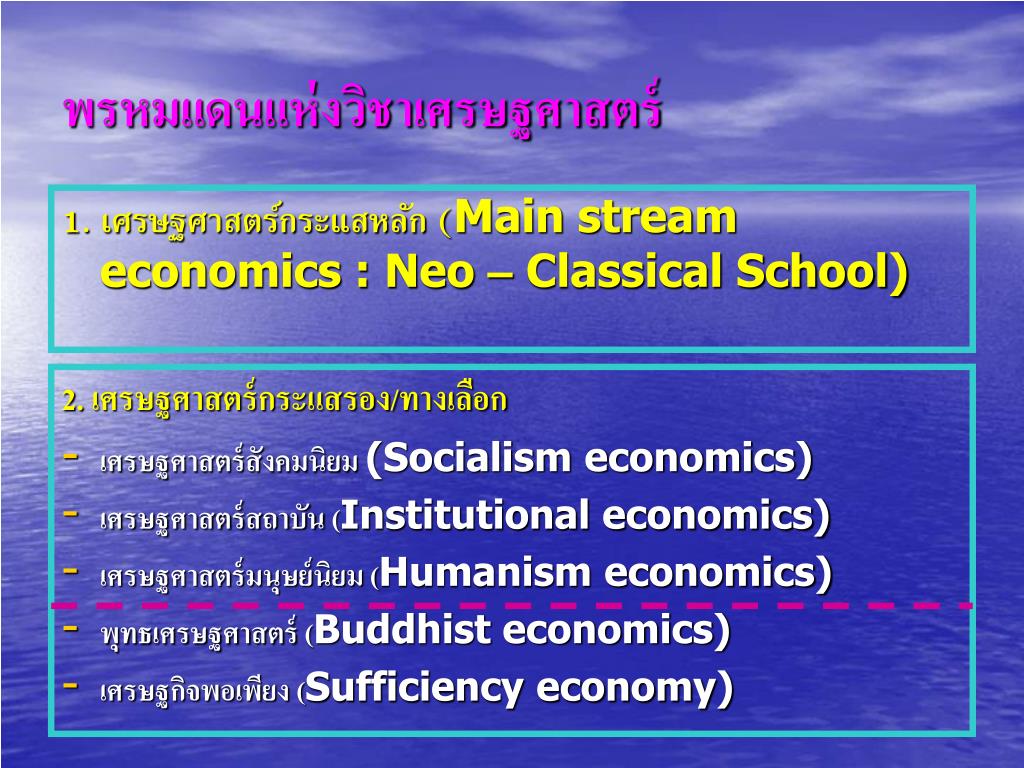 พรหมแดนแห่งวิชาเศรษฐศาสตร์

1. เศรษฐศาสตร์กระแสหลัก (Main stream economics : Neo – Classical School)

2. เศรษฐศาสตร์กระแสรอง/ทางเลือก
- เศรษฐศาสตร์สังคมนิยม (Socialism economics)
- เศรษฐศาสตร์สถาบัน (Institutional economics)
- เศรษฐศาสตร์มนุษย์นิยม (Humanism economics)
- พุทธเศรษฐศาสตร์ (Buddhist economics)
- เศรษฐกิจพอเพียง (Sufficiency economy)